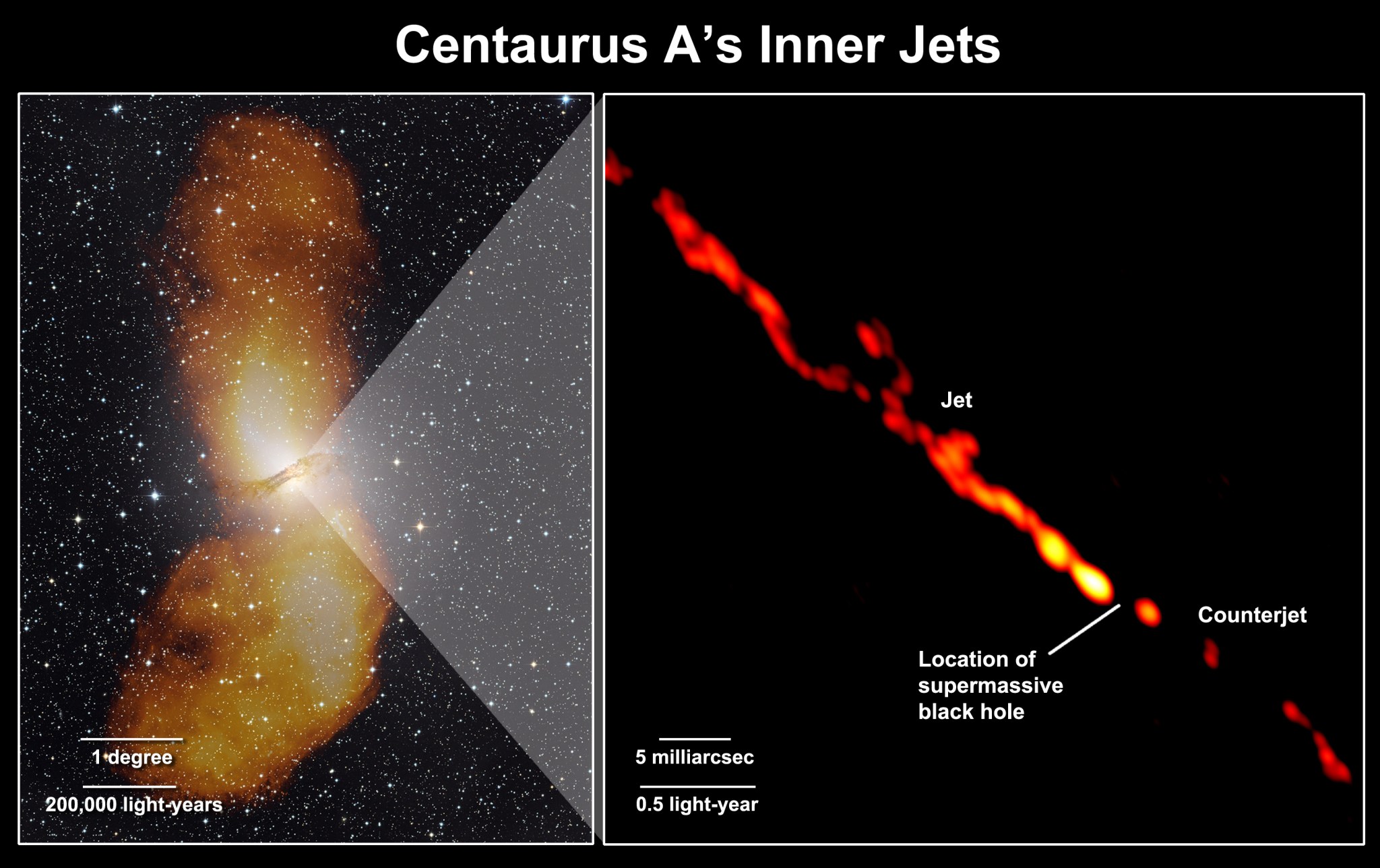 Centaurus A's Inner Jets

1 degree

200,000 light-years

Jet

Counterjet

Location of supermassive black hole

5 milliarcsec

0.5 light-year